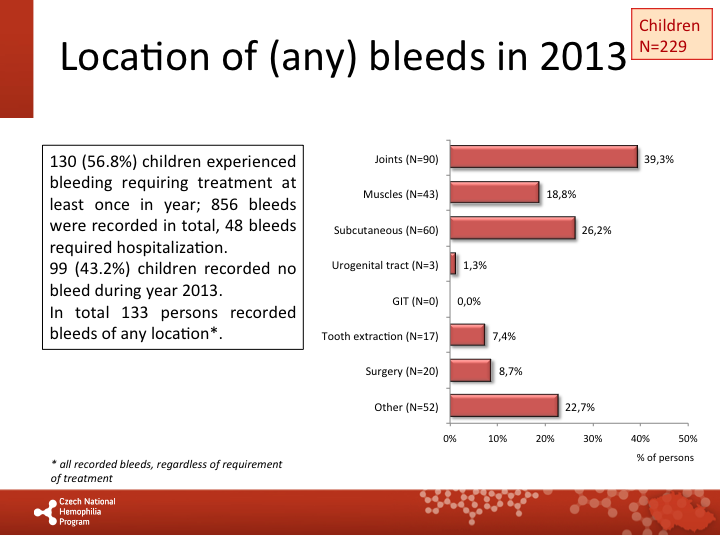 Location of (any) bleeds in 2013

Children
N=229

130 (56.8%) children experienced bleeding requiring treatment at least once in year; 856 bleeds were recorded in total, 48 bleeds required hospitalization.
99 (43.2%) children recorded no bleed during year 2013.
In total 133 persons recorded bleeds of any location*.

Joints (N=90) 39,3%
Muscles (N=43) 18,8%
Subcutaneous (N=60) 26,2%
Urogenital tract (N=3) 1,3%
GIT (N=0) 0,0%
Tooth extraction (N=17) 7,4%
Surgery (N=20) 8,7%
Other (N=52) 22,7%

0% 10% 20% 30% 40% 50%
% of persons

* all recorded bleeds, regardless of requirement of treatment

Czech National Hemophilia Program